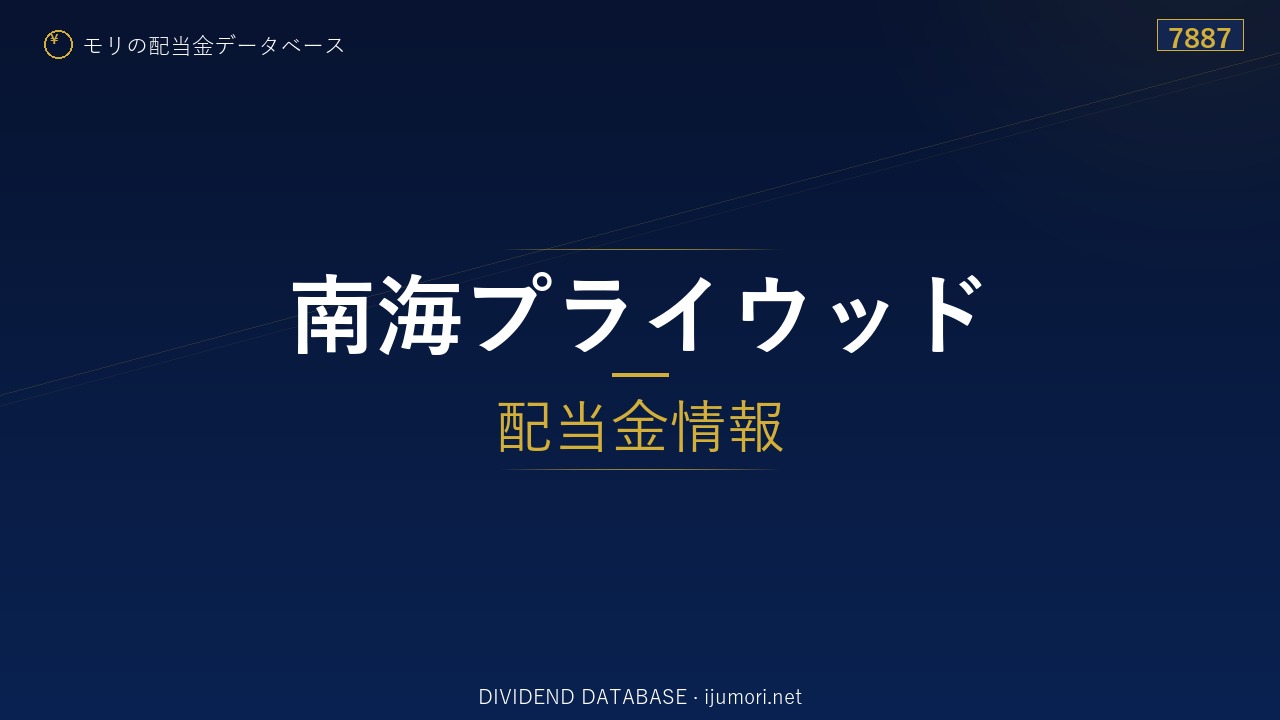 ¥ モリの配当金データベース

7887

南海プライウッド

配当金情報

DIVIDEND DATABASE · ijumori.net